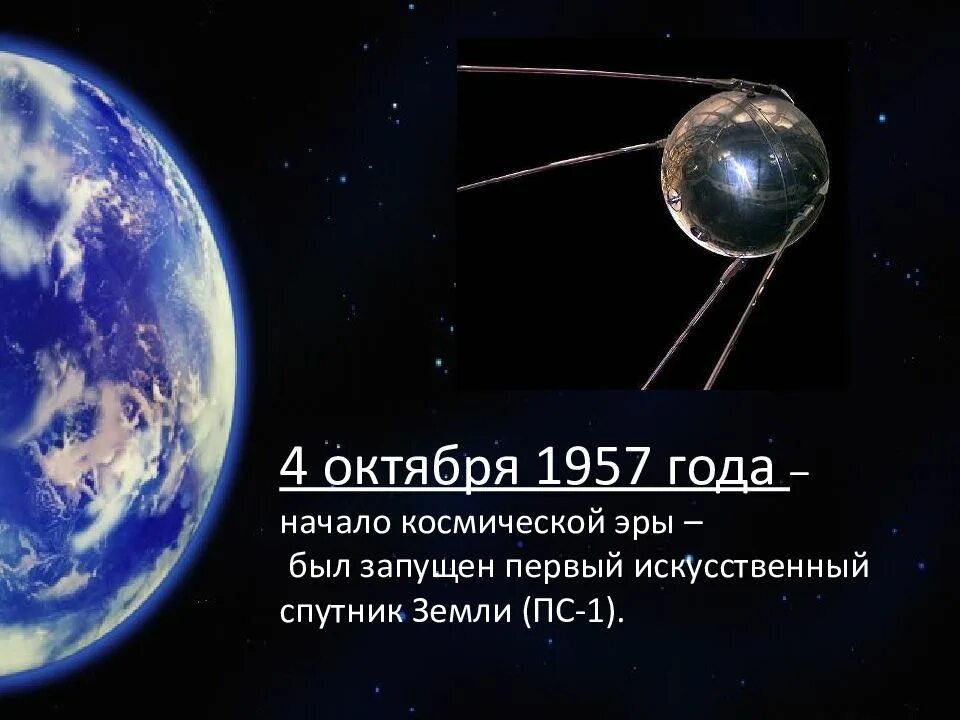 4 октября 1957 года –
начало космической эры –
был запущен первый искусственный спутник Земли (ПС-1).